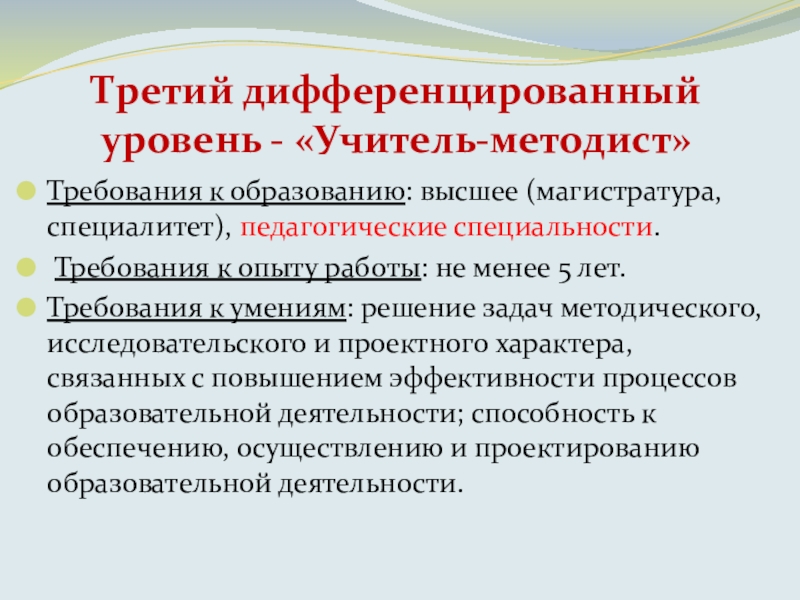 Третий дифференцированный уровень - «Учитель-методист»

Требования к образованию: высшее (магистратура, специалитет), педагогические специальности.

Требования к опыту работы: не менее 5 лет.

Требования к умениям: решение задач методического, исследовательского и проектного характера, связанных с повышением эффективности процессов образовательной деятельности; способность к обеспечению, осуществлению и проектированию образовательной деятельности.